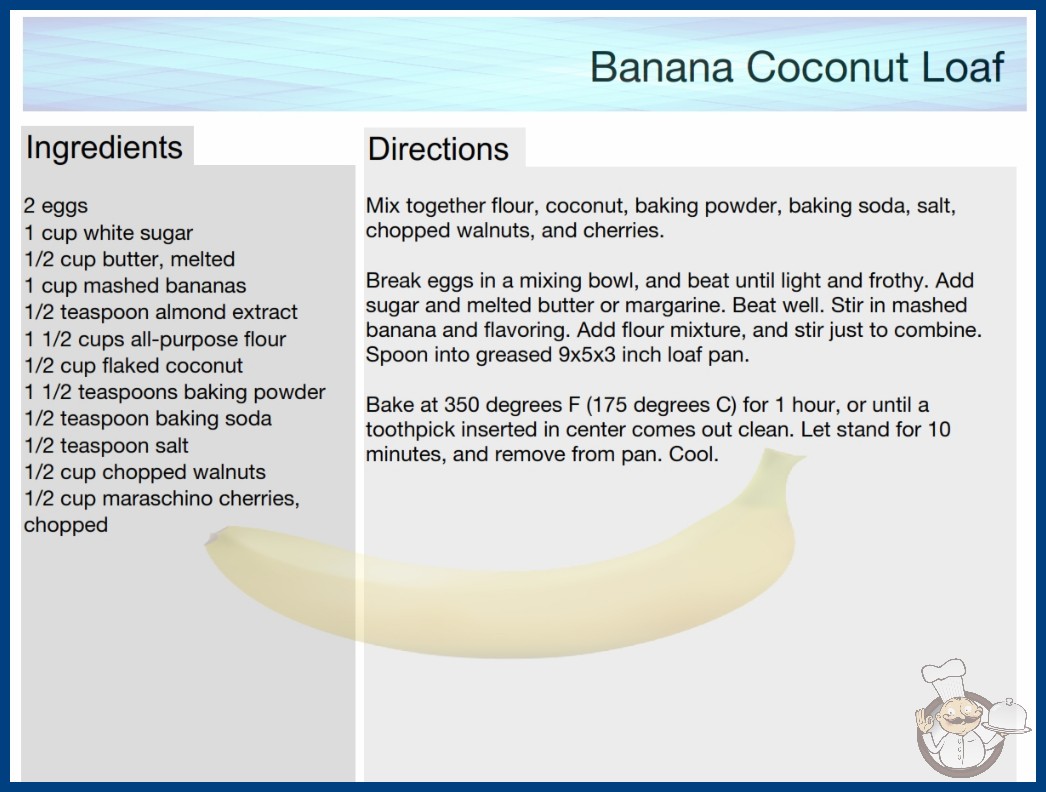 Banana Coconut Loaf

Ingredients

2 eggs
1 cup white sugar
1/2 cup butter, melted
1 cup mashed bananas
1/2 teaspoon almond extract
1 1/2 cups all-purpose flour
1/2 cup flaked coconut
1 1/2 teaspoons baking powder
1/2 teaspoon baking soda
1/2 teaspoon salt
1/2 cup chopped walnuts
1/2 cup maraschino cherries, chopped

Directions

Mix together flour, coconut, baking powder, baking soda, salt, chopped walnuts, and cherries.

Break eggs in a mixing bowl, and beat until light and frothy. Add sugar and melted butter or margarine. Beat well. Stir in mashed banana and flavoring. Add flour mixture, and stir just to combine. Spoon into greased 9x5x3 inch loaf pan.

Bake at 350 degrees F (175 degrees C) for 1 hour, or until a toothpick inserted in center comes out clean. Let stand for 10 minutes, and remove from pan. Cool.